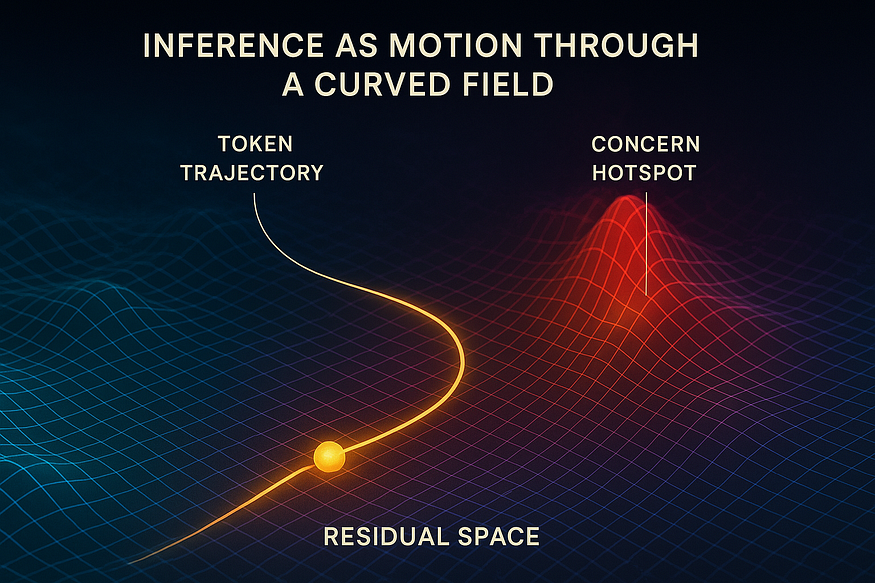 INFERENCE AS MOTION THROUGH A CURVED FIELD

TOKEN TRAJECTORY

CONCERN HOTSPOT

RESIDUAL SPACE